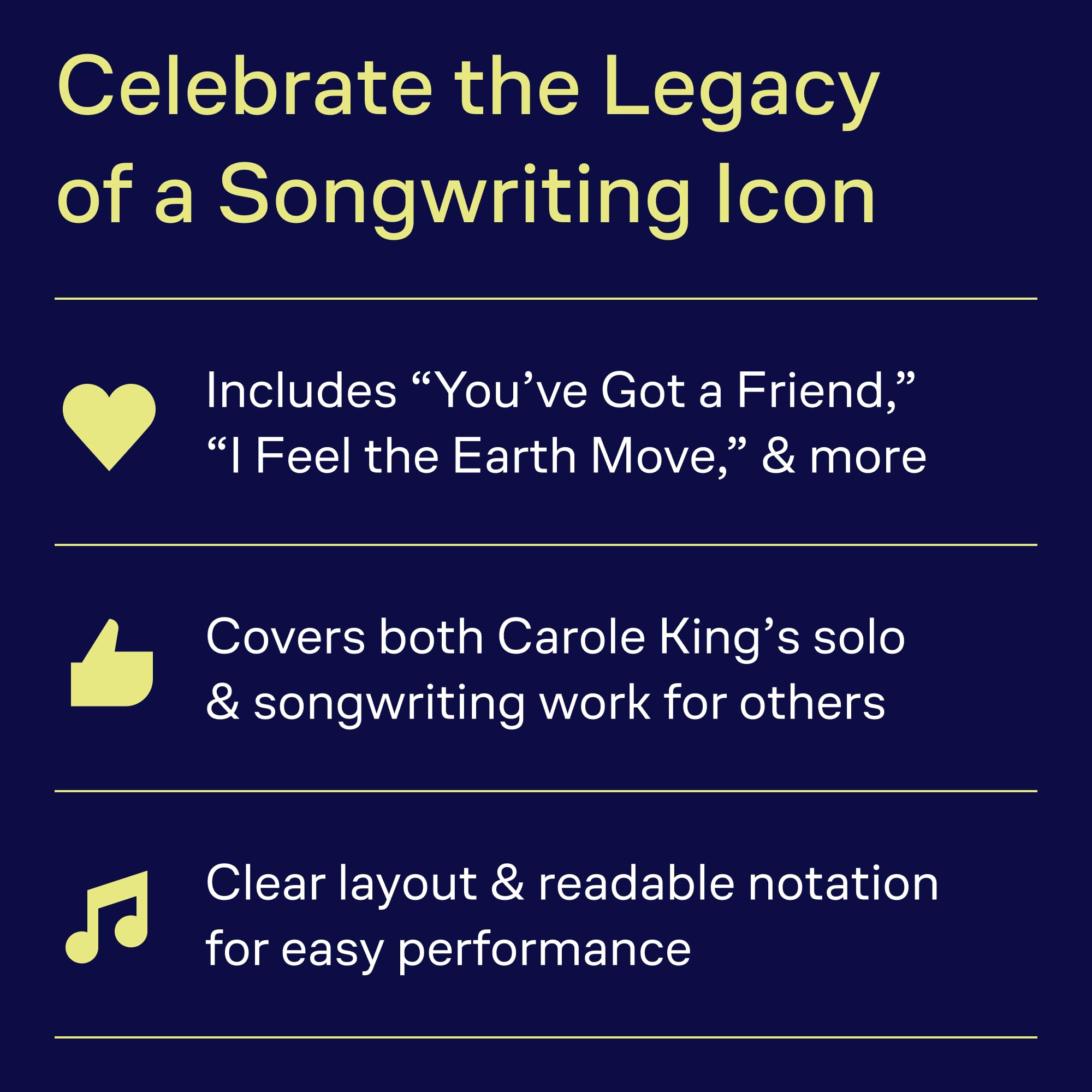 Celebrate the Legacy of a Songwriting Icon

Includes “You’ve Got a Friend,” “I Feel the Earth Move,” & more

Covers both Carole King’s solo & songwriting work for others

Clear layout & readable notation for easy performance